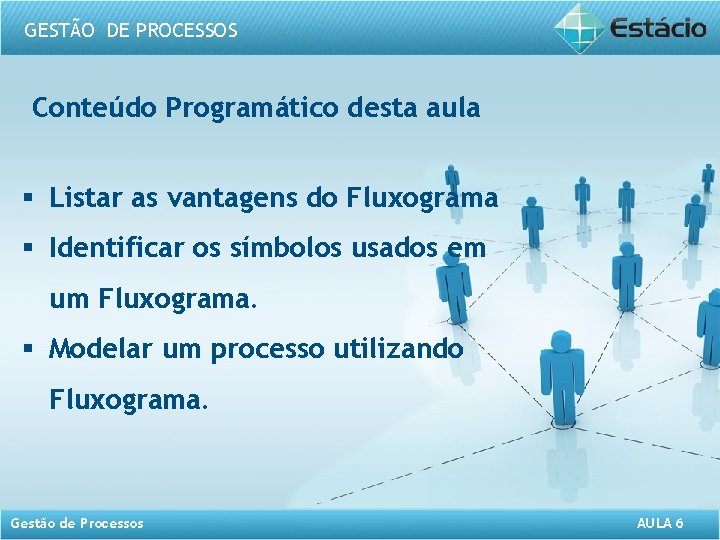 GESTÃO DE PROCESSOS

Estácio

Conteúdo Programático desta aula

▪ Listar as vantagens do Fluxograma
▪ Identificar os símbolos usados em um Fluxograma.
▪ Modelar um processo utilizando Fluxograma.

Gestão de Processos

AULA 6